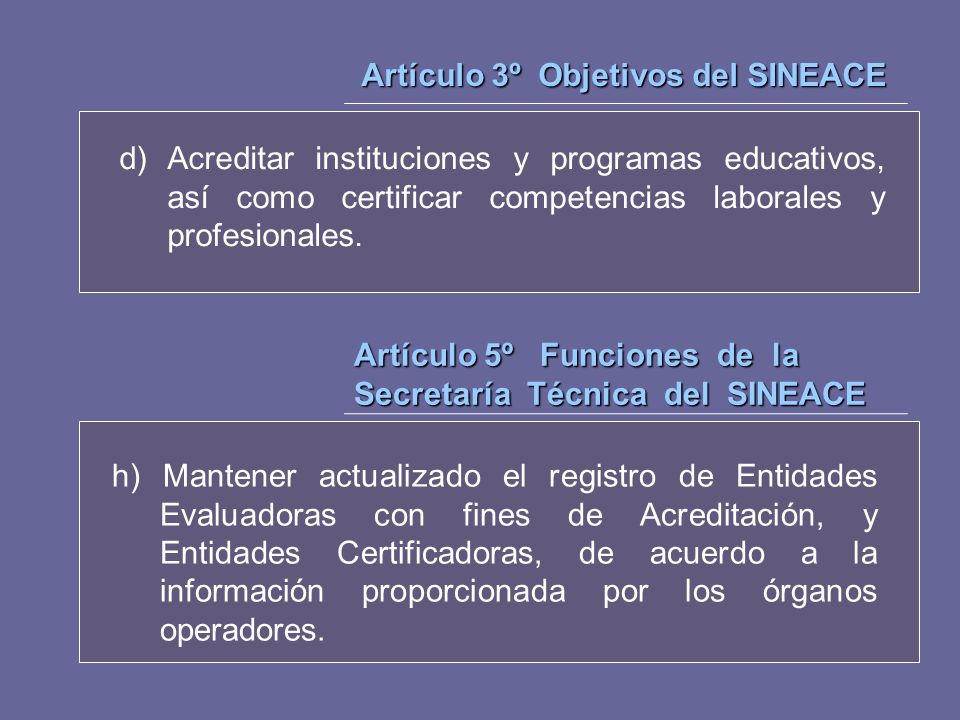 Artículo 3º Objetivos del SINEACE

d) Acreditar instituciones y programas educativos, así como certificar competencias laborales y profesionales.

Artículo 5º Funciones de la Secretaría Técnica del SINEACE

h) Mantener actualizado el registro de Entidades Evaluadoras con fines de Acreditación, y Entidades Certificadoras, de acuerdo a la información proporcionada por los órganos operadores.